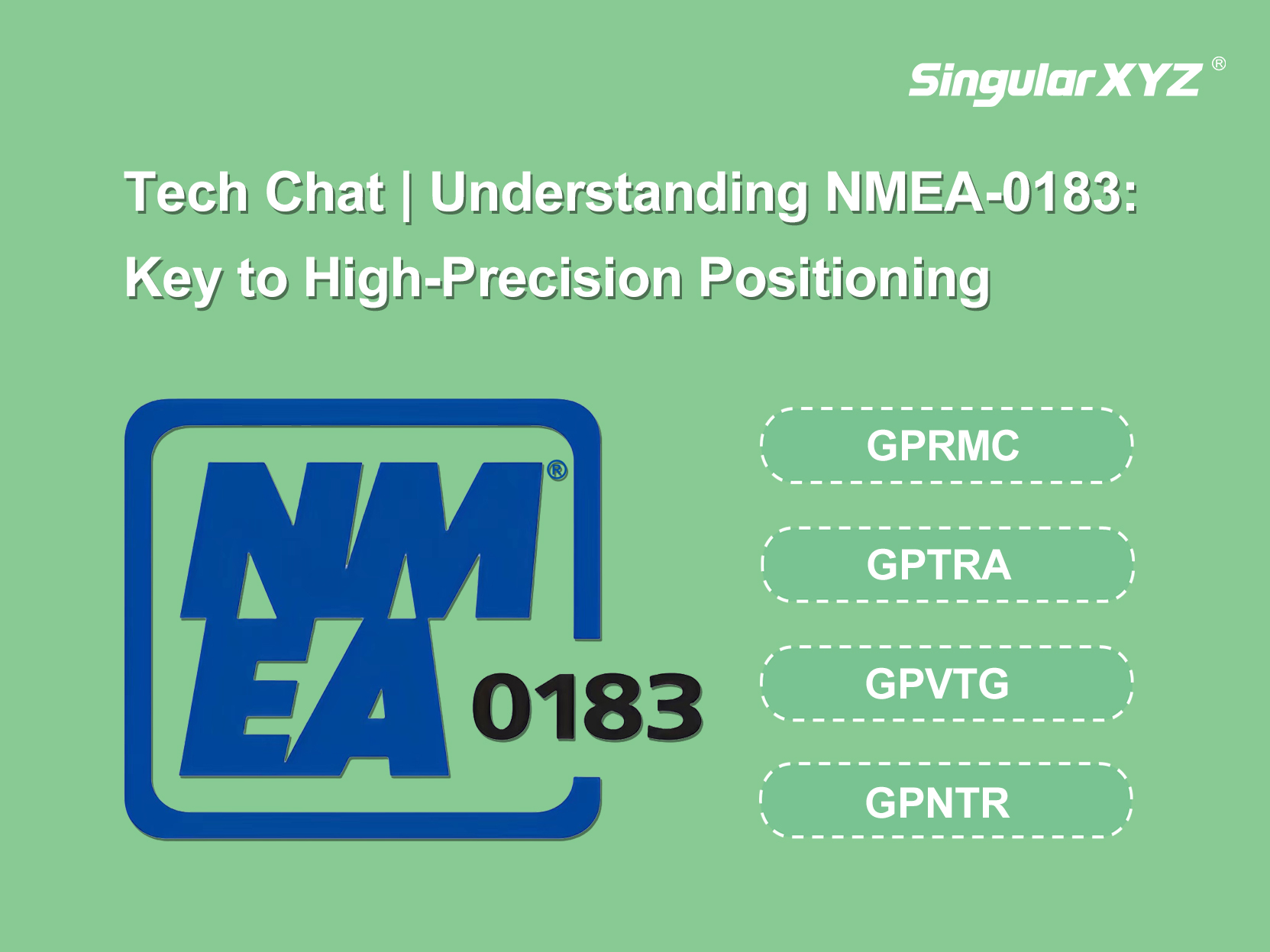 SingularXYZ®

Tech Chat | Understanding NMEA-0183: Key to High-Precision Positioning

NMEA® 0183

GPRMC

GPTRA

GPVTG

GPNTR